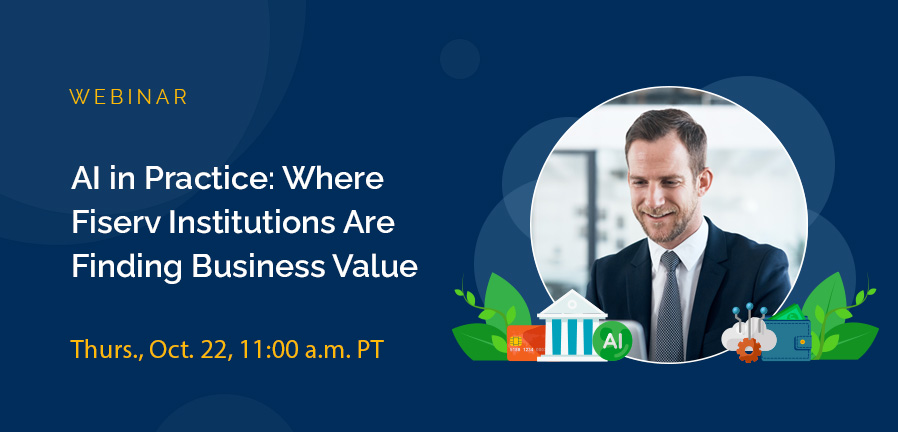 WEBINAR

AI in Practice: Where Fiserv Institutions Are Finding Business Value

Thurs., Oct. 22, 11:00 a.m. PT

AI